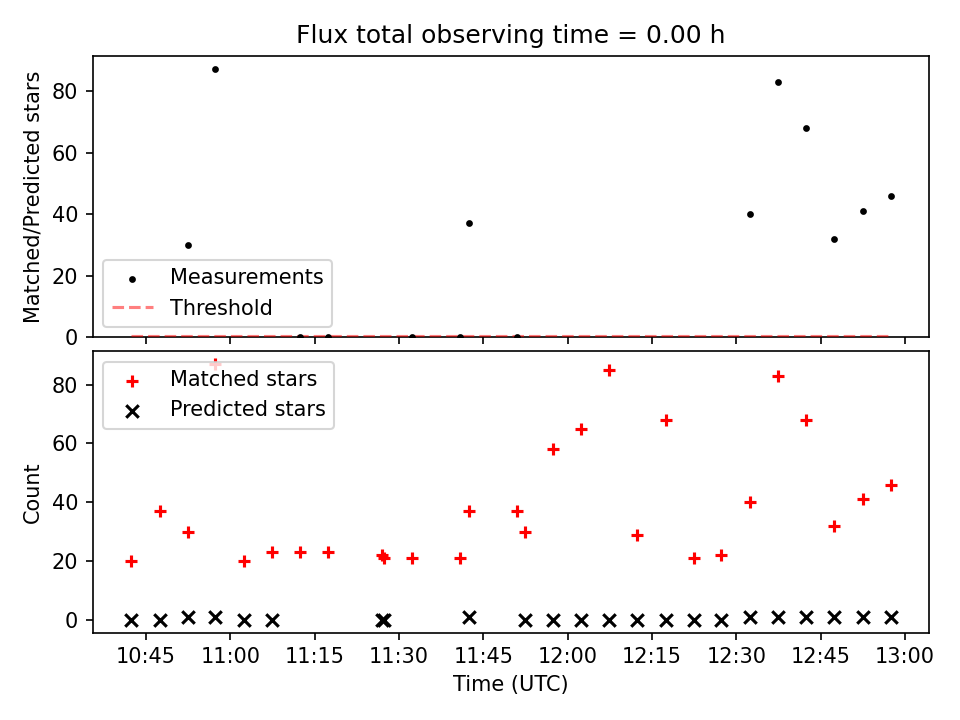 Flux total observing time = 0.00 h

Matched/Predicted stars

80
60
40
20
0

Measurements
Threshold

Count

80
60
40
20
0

Matched stars
Predicted stars

10:45 11:00 11:15 11:30 11:45 12:00 12:15 12:30 12:45 13:00

Time (UTC)